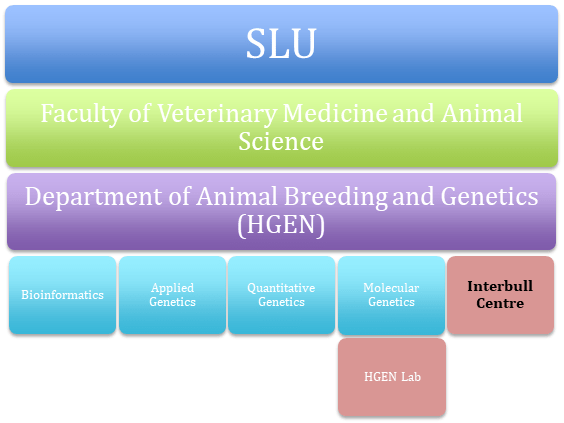 SLU

Faculty of Veterinary Medicine and Animal Science

Department of Animal Breeding and Genetics (HGEN)

Bioinformatics

Applied Genetics

Quantitative Genetics

Molecular Genetics

Interbull Centre

HGEN Lab